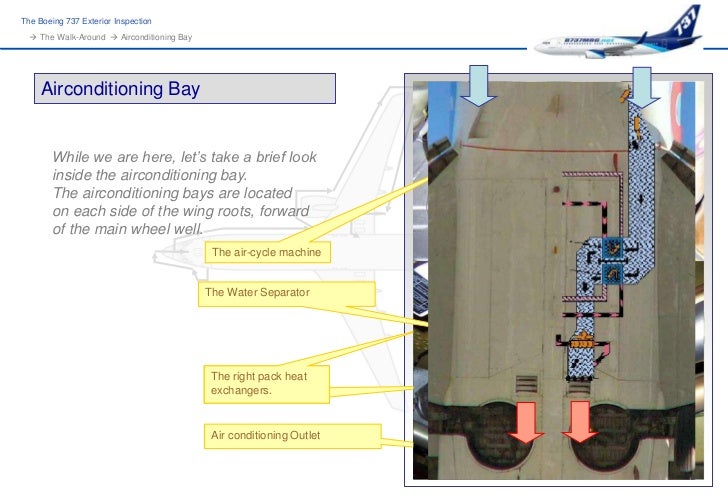 The Boeing 737 Exterior Inspection
→ The Walk-Around → Airconditioning Bay

737

B737MRG.net

Airconditioning Bay

While we are here, let's take a brief look inside the airconditioning bay.
The airconditioning bays are located on each side of the wing roots, forward of the main wheel well.

The air-cycle machine

The Water Separator

The right pack heat exchangers.

Air conditioning Outlet